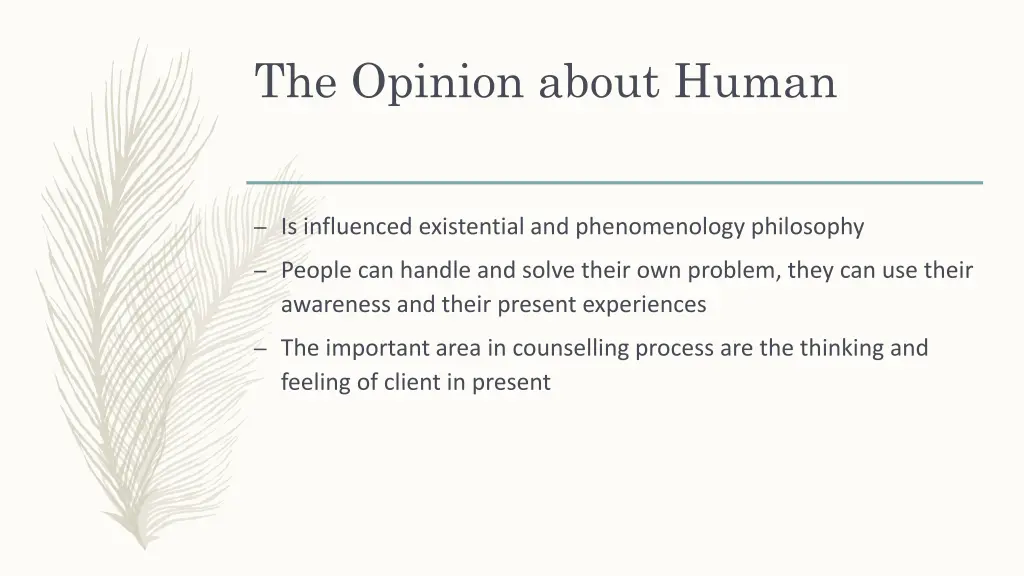 The Opinion about Human

– Is influenced existential and phenomenology philosophy

– People can handle and solve their own problem, they can use their awareness and their present experiences

– The important area in counselling process are the thinking and feeling of client in present